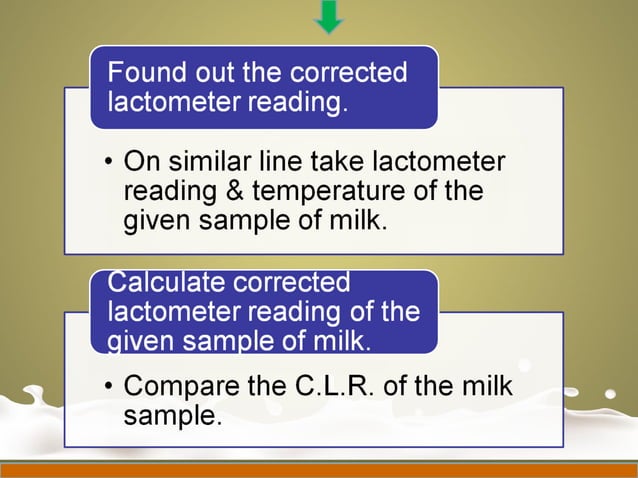 Found out the corrected lactometer reading.

• On similar line take lactometer reading & temperature of the given sample of milk.

Calculate corrected lactometer reading of the given sample of milk.

• Compare the C.L.R. of the milk sample.